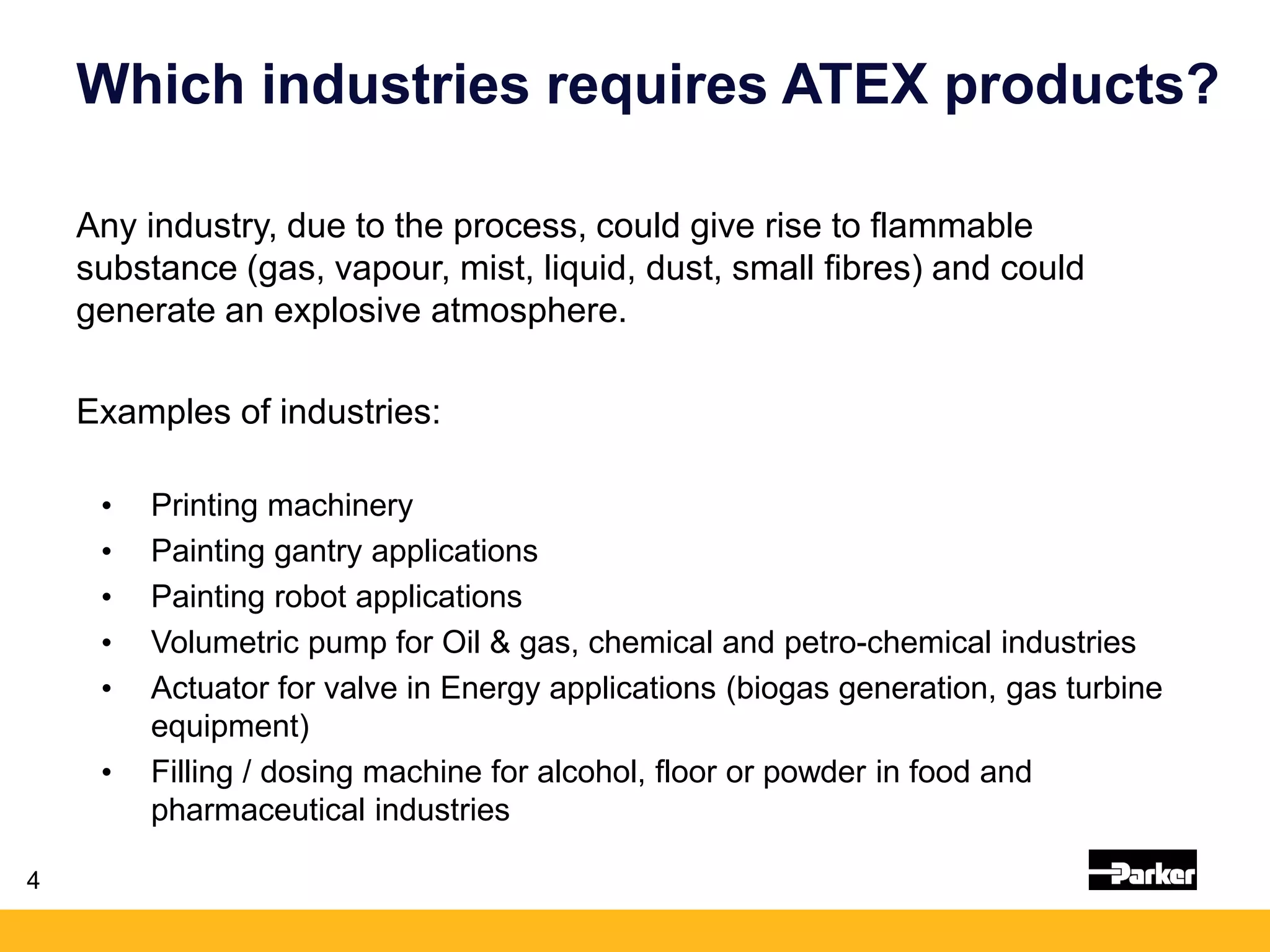 Which industries requires ATEX products?

Any industry, due to the process, could give rise to flammable substance (gas, vapour, mist, liquid, dust, small fibres) and could generate an explosive atmosphere.

Examples of industries:

• Printing machinery
• Painting gantry applications
• Painting robot applications
• Volumetric pump for Oil & gas, chemical and petro-chemical industries
• Actuator for valve in Energy applications (biogas generation, gas turbine equipment)
• Filling / dosing machine for alcohol, floor or powder in food and pharmaceutical industries

4

Parker